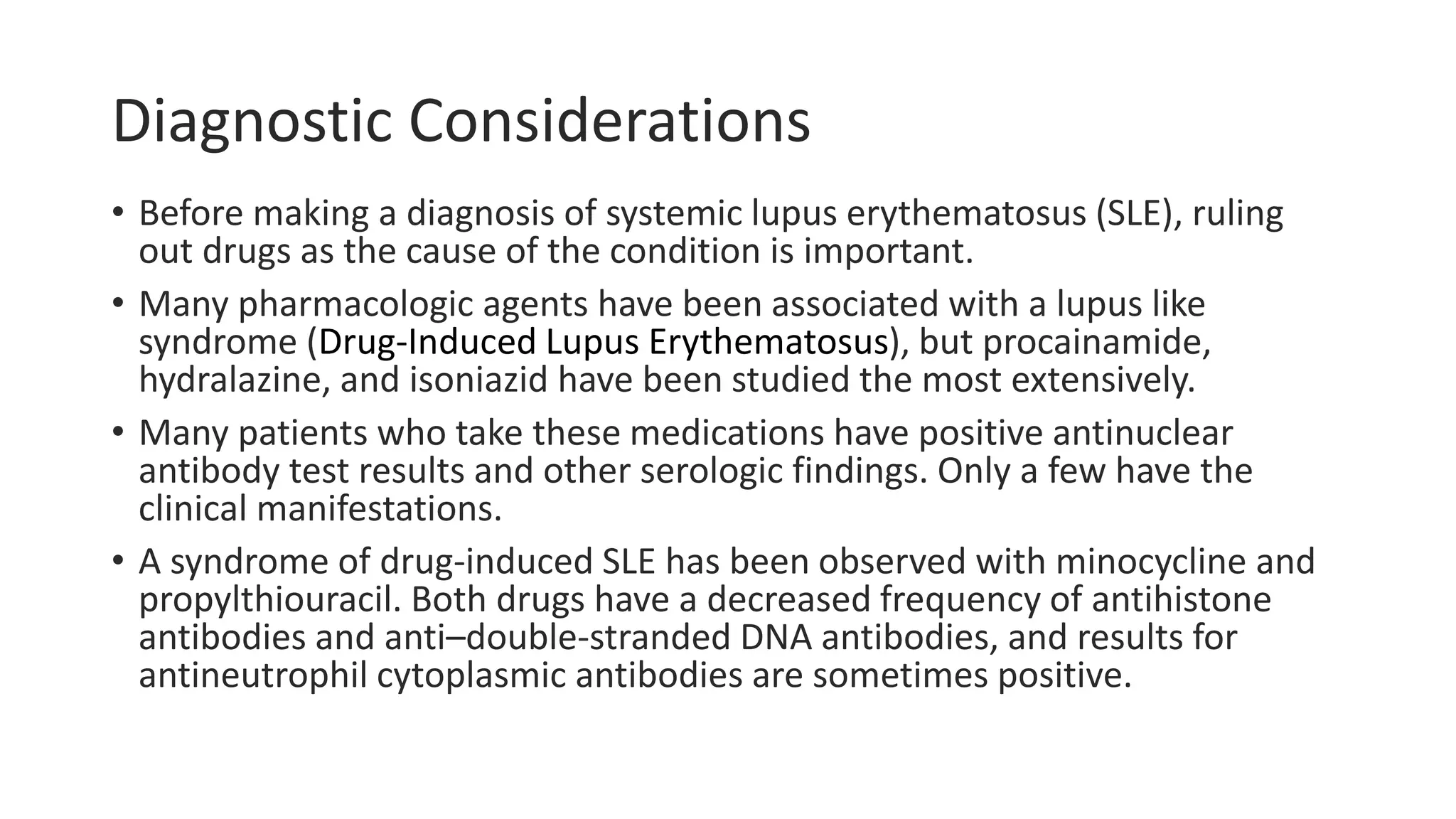 Diagnostic Considerations

• Before making a diagnosis of systemic lupus erythematosus (SLE), ruling out drugs as the cause of the condition is important.

• Many pharmacologic agents have been associated with a lupus like syndrome (Drug-Induced Lupus Erythematosus), but procainamide, hydralazine, and isoniazid have been studied the most extensively.

• Many patients who take these medications have positive antinuclear antibody test results and other serologic findings. Only a few have the clinical manifestations.

• A syndrome of drug-induced SLE has been observed with minocycline and propylthiouracil. Both drugs have a decreased frequency of antihistone antibodies and anti–double-stranded DNA antibodies, and results for antineutrophil cytoplasmic antibodies are sometimes positive.